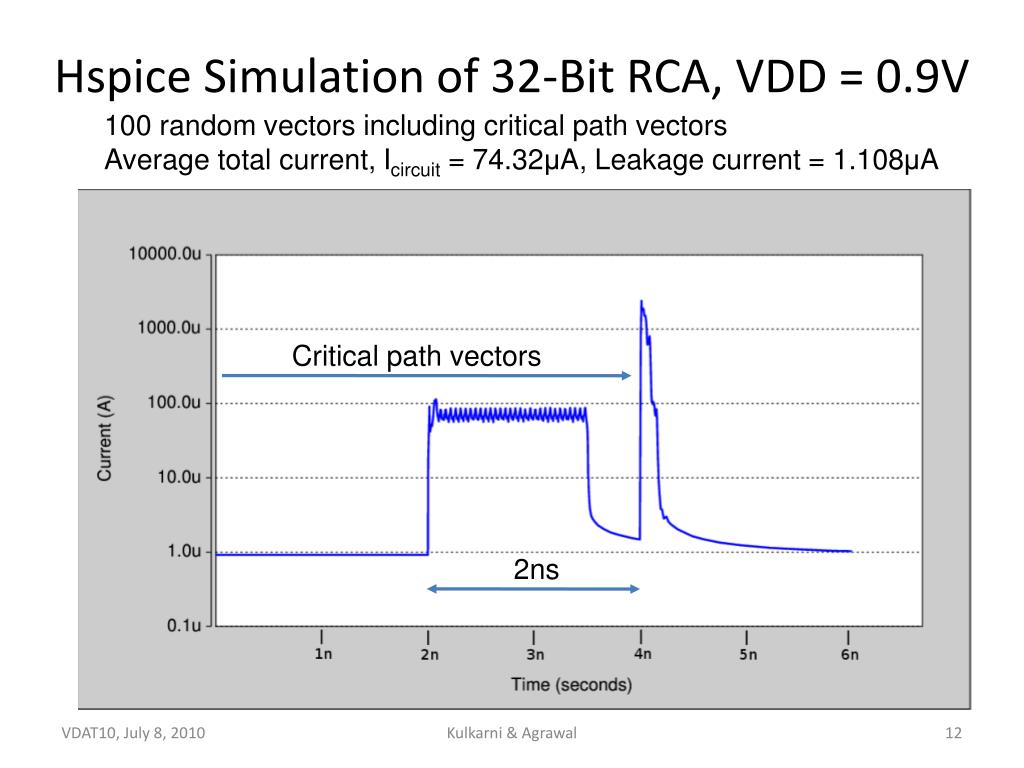 Hspice Simulation of 32-Bit RCA, VDD = 0.9V

100 random vectors including critical path vectors
Average total current, $I_{circuit}$ = 74.32μA, Leakage current = 1.108μA

10000.0u
1000.0u
100.0u
10.0u
1.0u
0.1u
Current (A)
Critical path vectors
2ns
1n
2n
3n
4n
5n
6n
Time (seconds)

VDAT10, July 8, 2010
Kulkarni & Agrawal
12